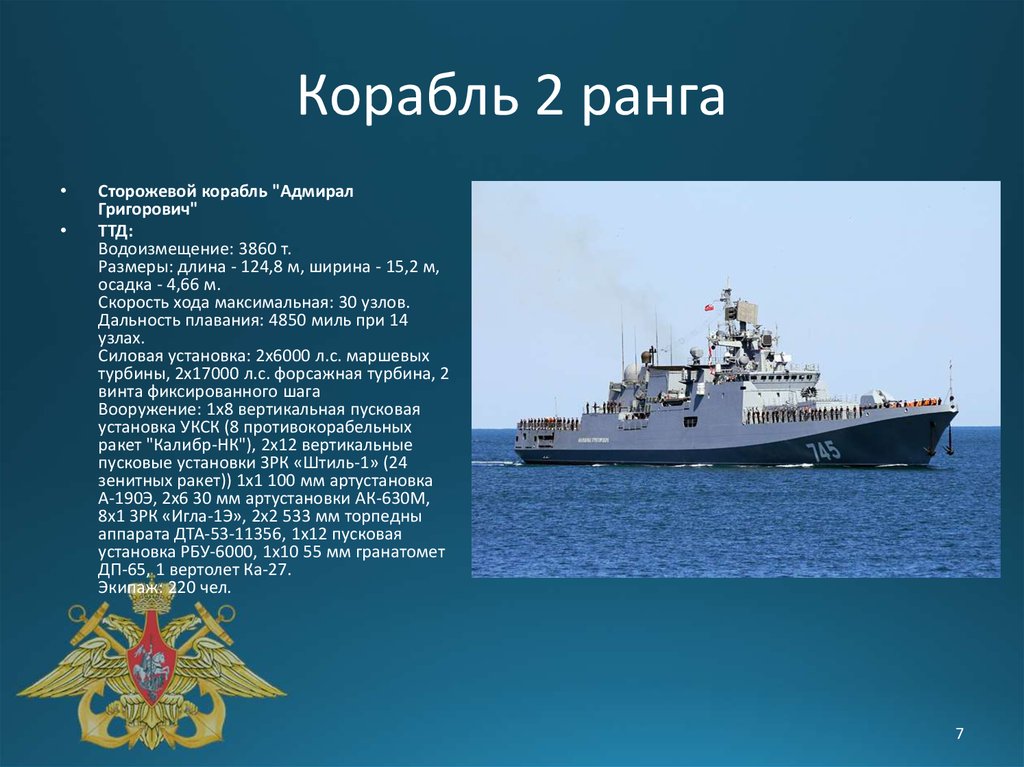 Корабль 2 ранга

• Сторожевой корабль "Адмирал Григорович"

• ТТД:
Водоизмещение: 3860 т.
Размеры: длина - 124,8 м, ширина - 15,2 м, осадка - 4,66 м.
Скорость хода максимальная: 30 узлов.
Дальность плавания: 4850 миль при 14 узлах.
Силовая установка: 2х6000 л.с. маршевых турбины, 2х17000 л.с. форсажная турбина, 2 винта фиксированного шага
Вооружение: 1х8 вертикальная пусковая установка УКСК (8 противокорабельных ракет "Калибр-НК"), 2х12 вертикальные пусковые установки ЗРК «Штиль-1» (24 зенитных ракет)) 1х1 100 мм артустановка А-190Э, 2х6 30 мм артустановки АК-630М, 8х1 ЗРК «Игла-1Э», 2х2 533 мм торпедны аппарата ДТА-53-11356, 1х12 пусковая установка РБУ-6000, 1х10 55 мм гранатомет ДП-65, 1 вертолет Ка-27.
Экипаж: 220 чел.

745

7